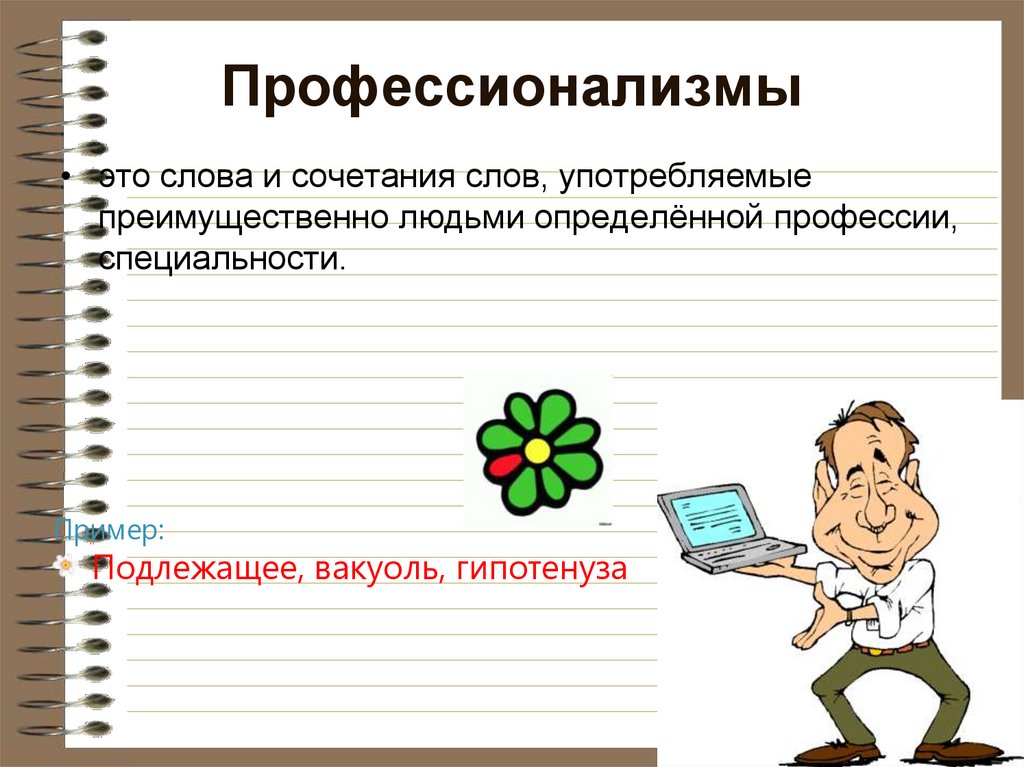 Профессионализмы

• это слова и сочетания слов, употребляемые преимущественно людьми определённой профессии, специальности.

Пример:

Подлежащее, вакуоль, гипотенуза